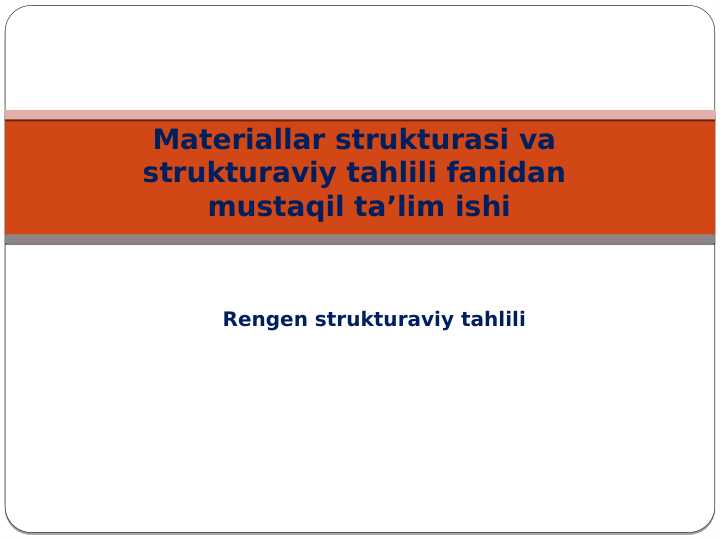 Materiallar strukturasi va strukturaviy tahlili fanidan mustaqil ta’lim ishi

Rengen strukturaviy tahlili